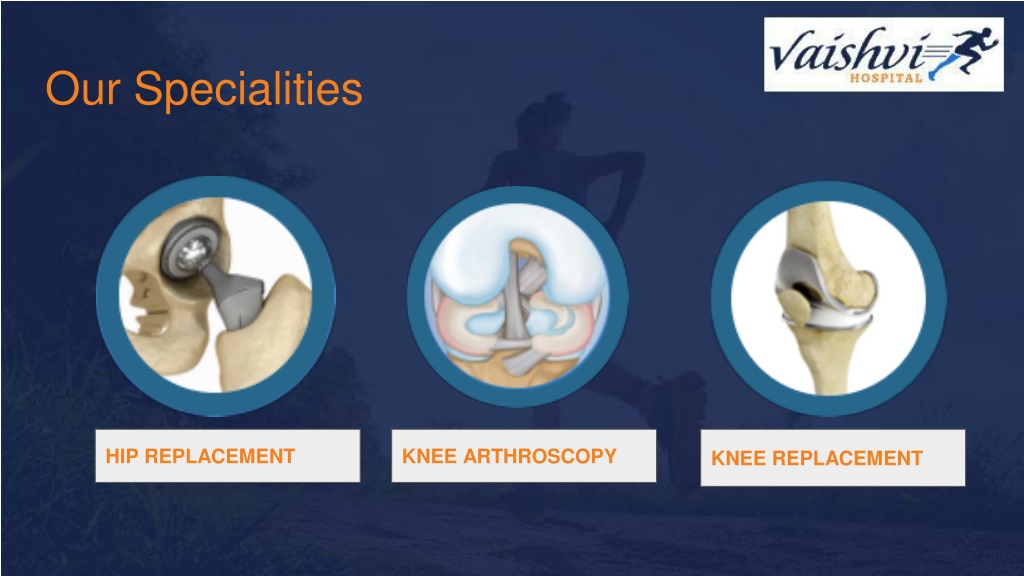 Our Specialities

Vaishvi HOSPITAL

HIP REPLACEMENT

KNEE ARTHROSCOPY

KNEE REPLACEMENT